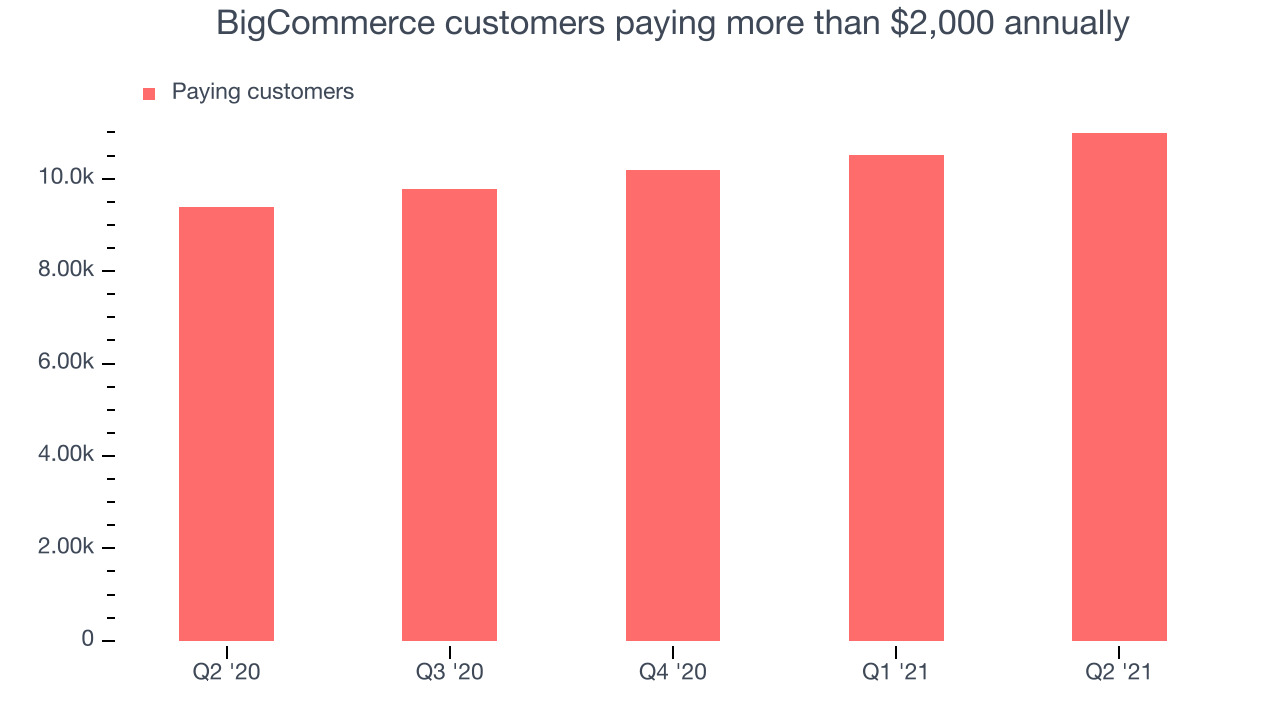 BigCommerce customers paying more than $2,000 annually

Paying customers

10.0k
8.00k
6.00k
4.00k
2.00k
0

Q2 '20
Q3 '20
Q4 '20
Q1 '21
Q2 '21